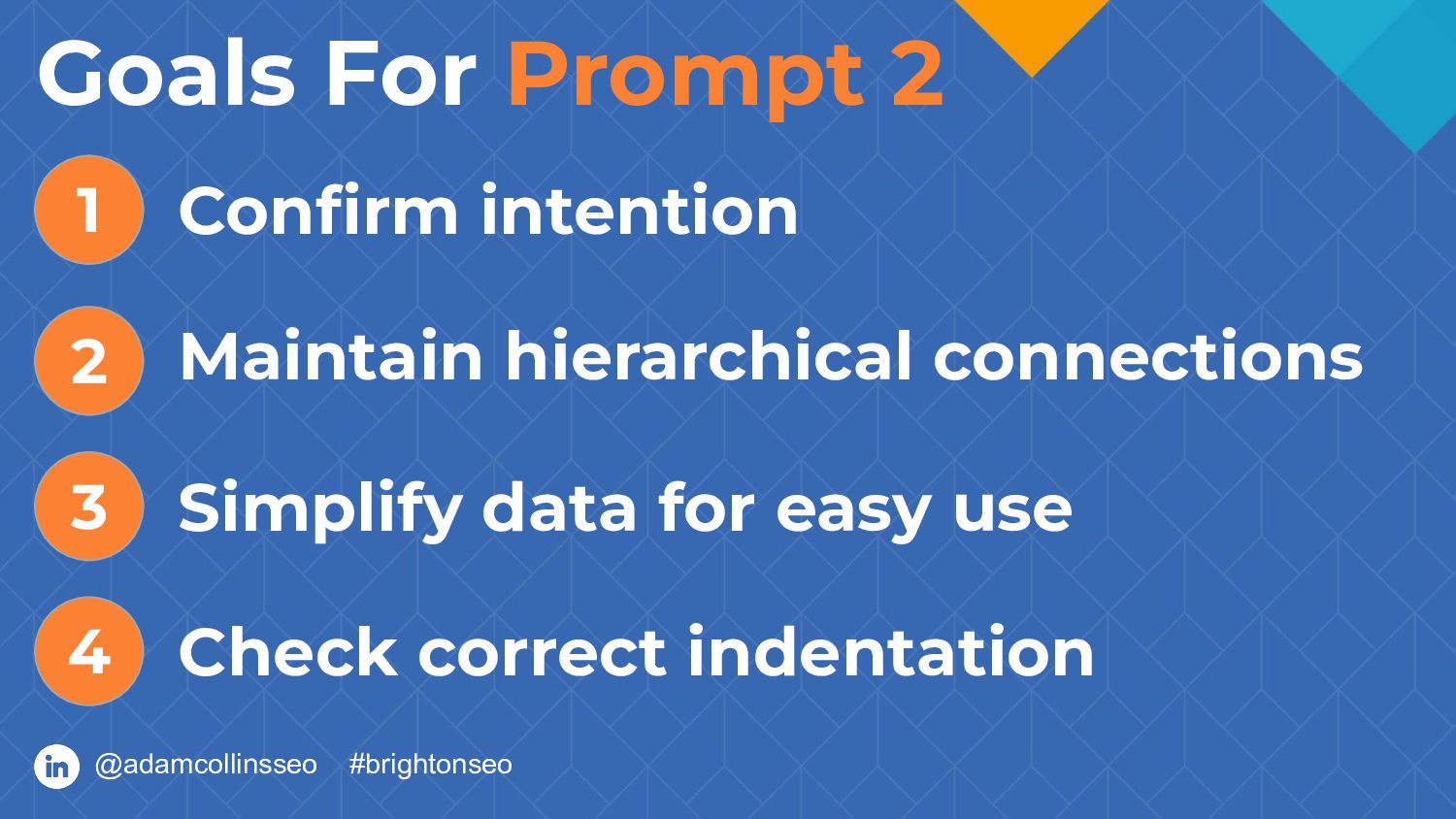 Goals For Prompt 2

1 Confirm intention

2 Maintain hierarchical connections

3 Simplify data for easy use

4 Check correct indentation

in @adamcollinsseo #brightonseo